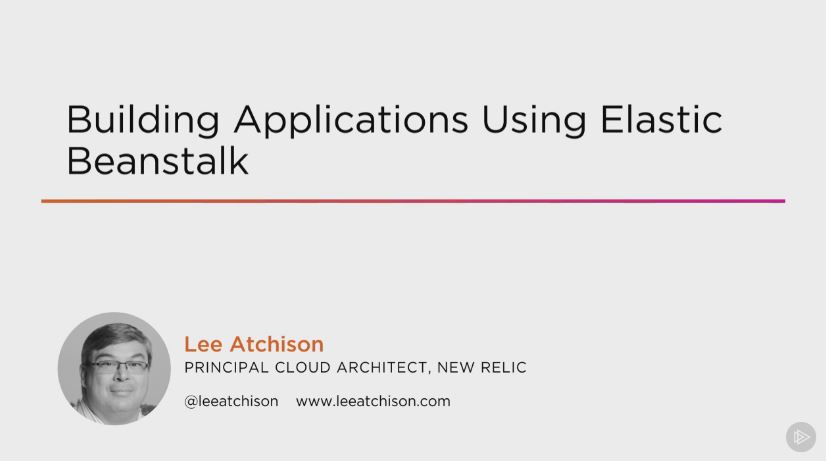 Building Applications Using Elastic Beanstalk

Lee Atchison
PRINCIPAL CLOUD ARCHITECT, NEW RELIC
@leeatchison www.leeatchison.com